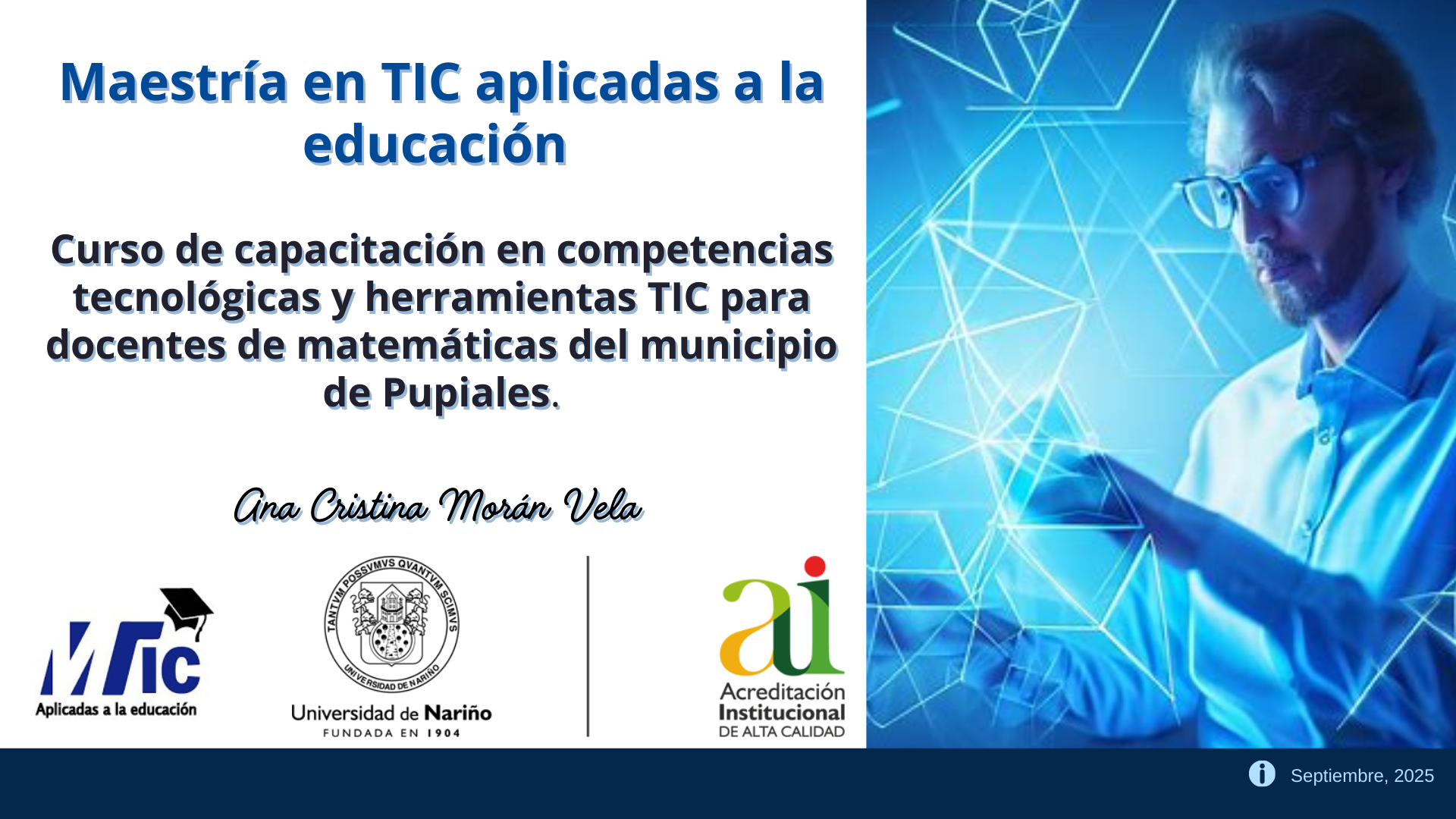 Maestría en TIC aplicadas a la educación

Curso de capacitación en competencias tecnológicas y herramientas TIC para docentes de matemáticas del municipio de Pupiales.

Ana Cristina Morán Vela

MTIC
Aplicadas a la educación

TANTVM POSSVMVS QVANTVM SCIMVS
UNIVERSIDAD DE NARIÑO
Universidad de Nariño
FUNDADA EN 1904

ai
Acreditación Institucional DE ALTA CALIDAD

Septiembre, 2025